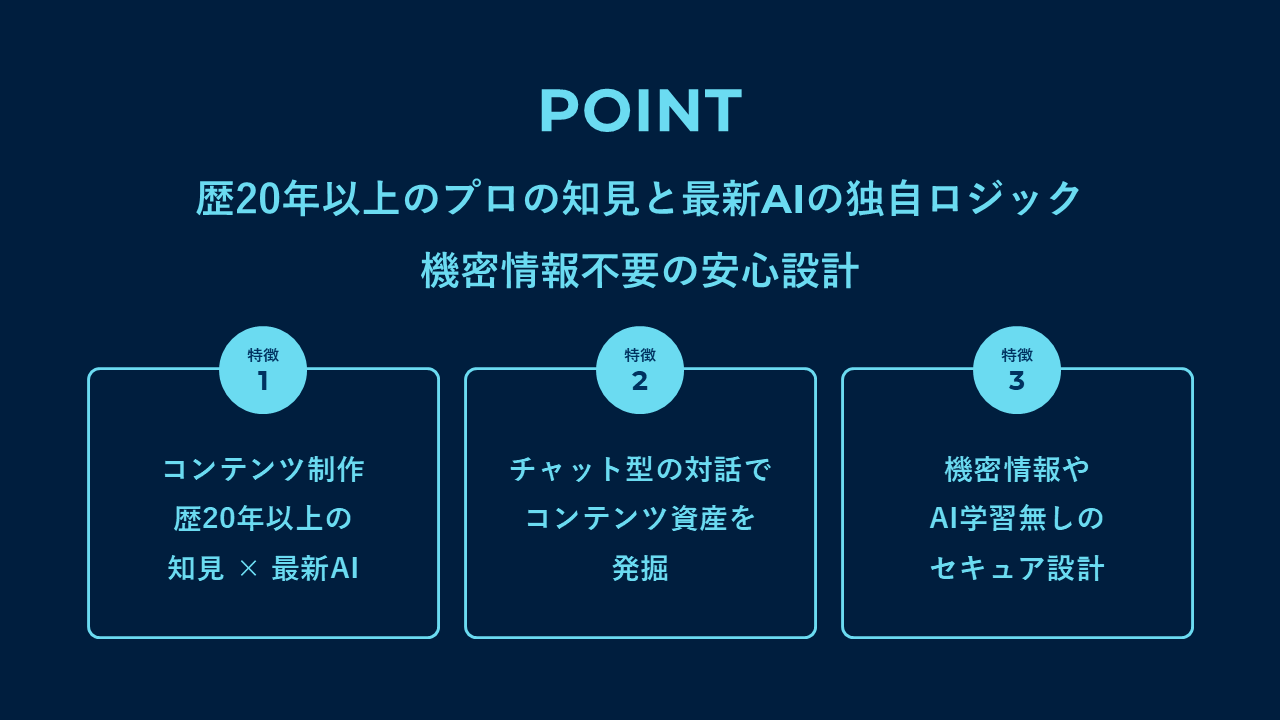 POINT

歴20年以上のプロの知見と最新AIの独自ロジック

機密情報不要の安心設計

特徴
1

コンテンツ制作
歴20年以上の
知見 × 最新AI

特徴
2

チャット型の対話で
コンテンツ資産を
発掘

特徴
3

機密情報や
AI学習無しの
セキュア設計